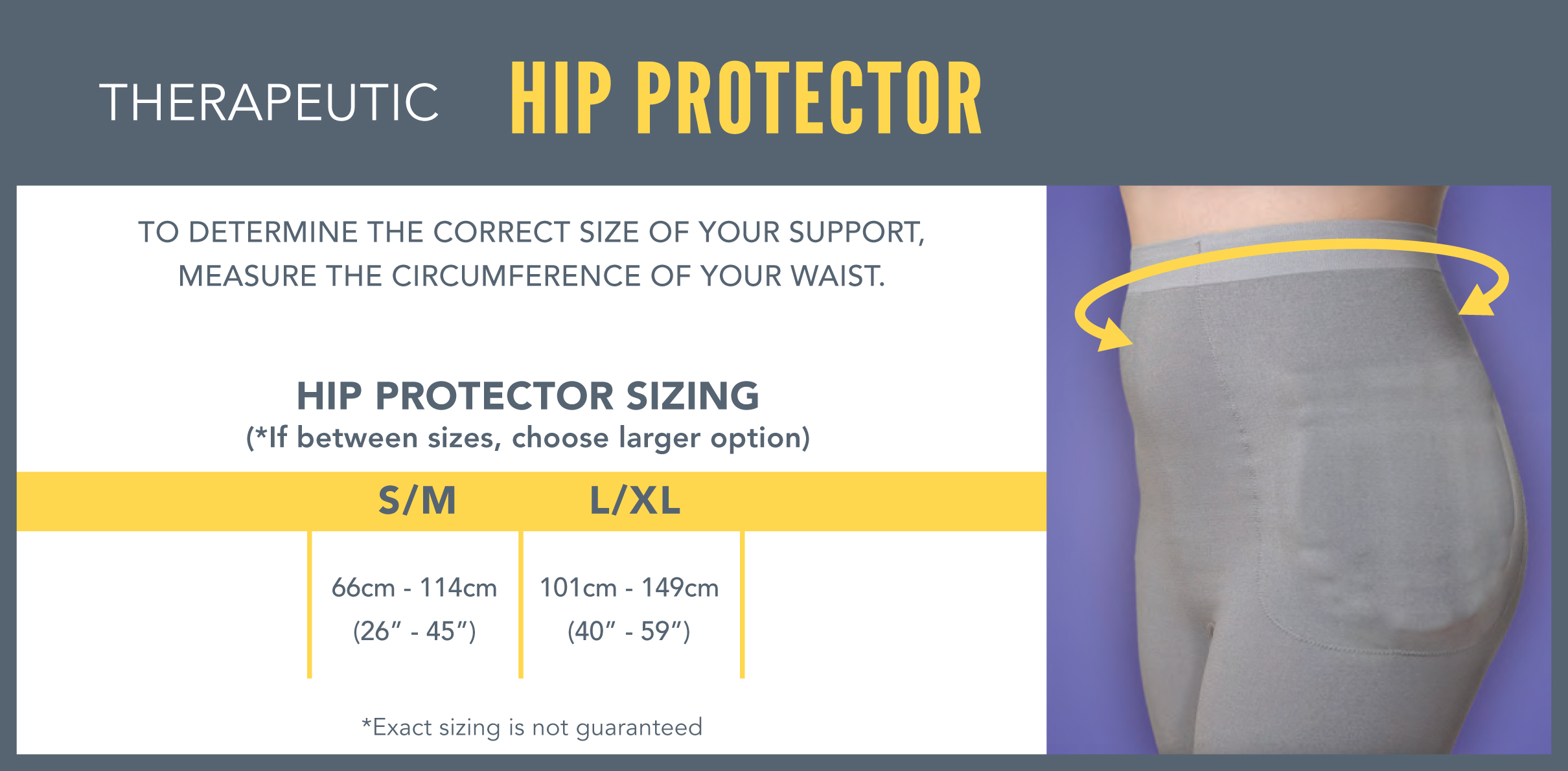 THERAPEUTIC HIP PROTECTOR

TO DETERMINE THE CORRECT SIZE OF YOUR SUPPORT, MEASURE THE CIRCUMFERENCE OF YOUR WAIST.

HIP PROTECTOR SIZING
(*If between sizes, choose larger option)

| S/M | L/XL |
|---|---|
| 66cm - 114cm (26" - 45") | 101cm - 149cm (40" - 59") |

*Exact sizing is not guaranteed